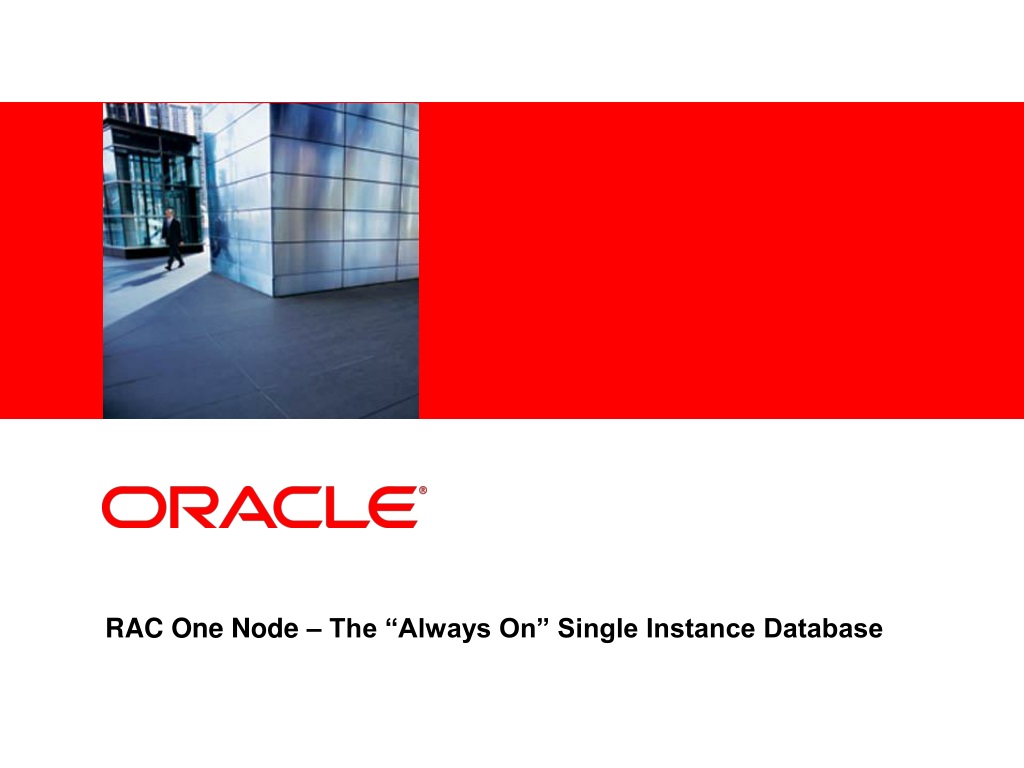 ORACLE®

RAC One Node – The “Always On” Single Instance Database